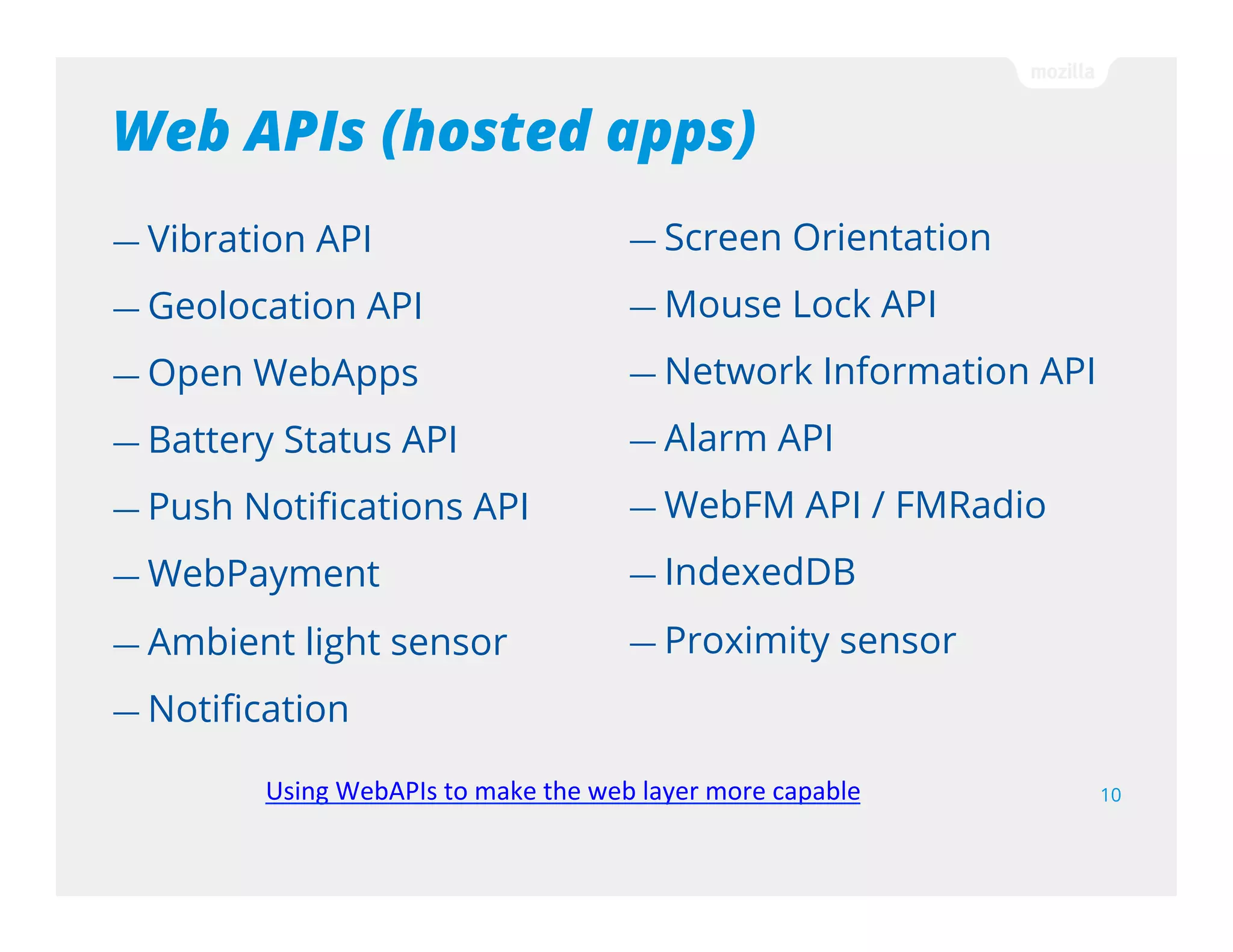 mozilla

Web APIs (hosted apps)

– Vibration API
– Geolocation API
– Open WebApps
– Battery Status API
– Push Notifications API
– WebPayment
– Ambient light sensor
– Notification

– Screen Orientation
– Mouse Lock API
– Network Information API
– Alarm API
– WebFM API / FMRadio
– IndexedDB
– Proximity sensor

Using WebAPIs to make the web layer more capable

10